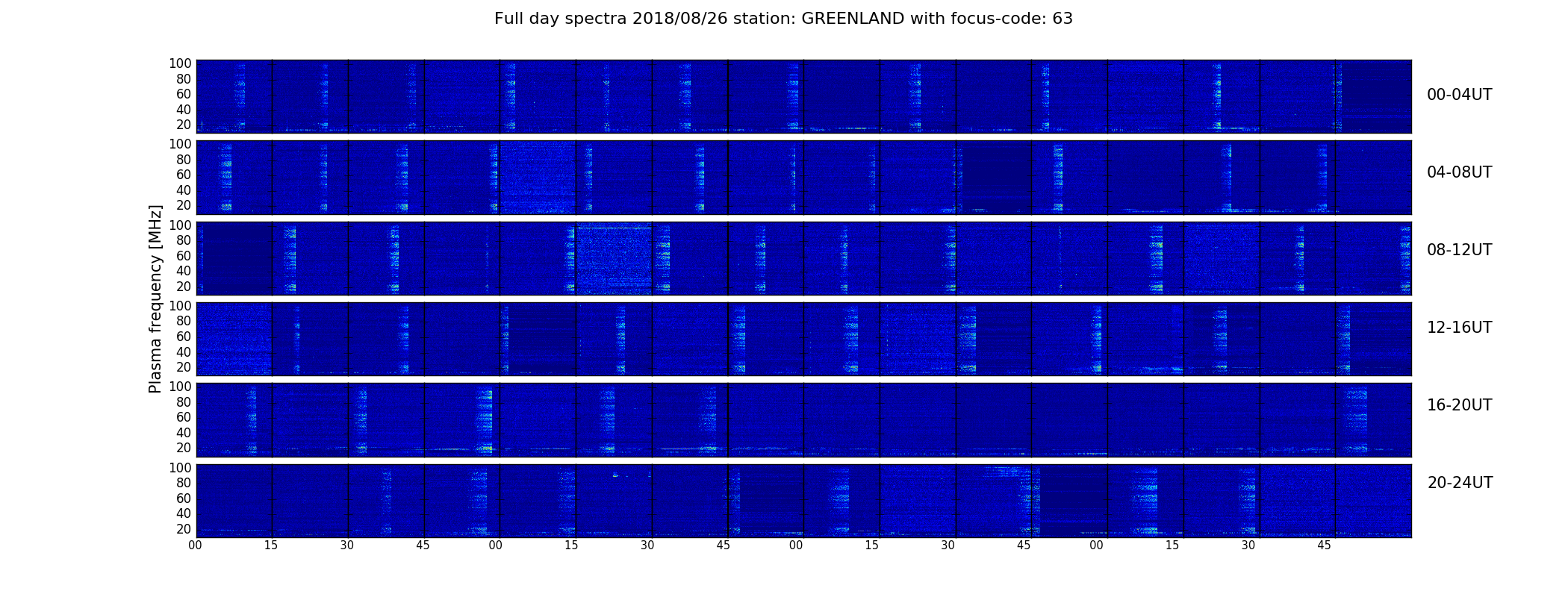 Full day spectra 2018/08/26 station: GREENLAND with focus-code: 63

Plasma frequency [MHz]

100
80
60
40
20
00-04UT

100
80
60
40
20
04-08UT

100
80
60
40
20
08-12UT

100
80
60
40
20
12-16UT

100
80
60
40
20
16-20UT

100
80
60
40
20
20-24UT

00 15 30 45 00 15 30 45 00 15 30 45 00 15 30 45